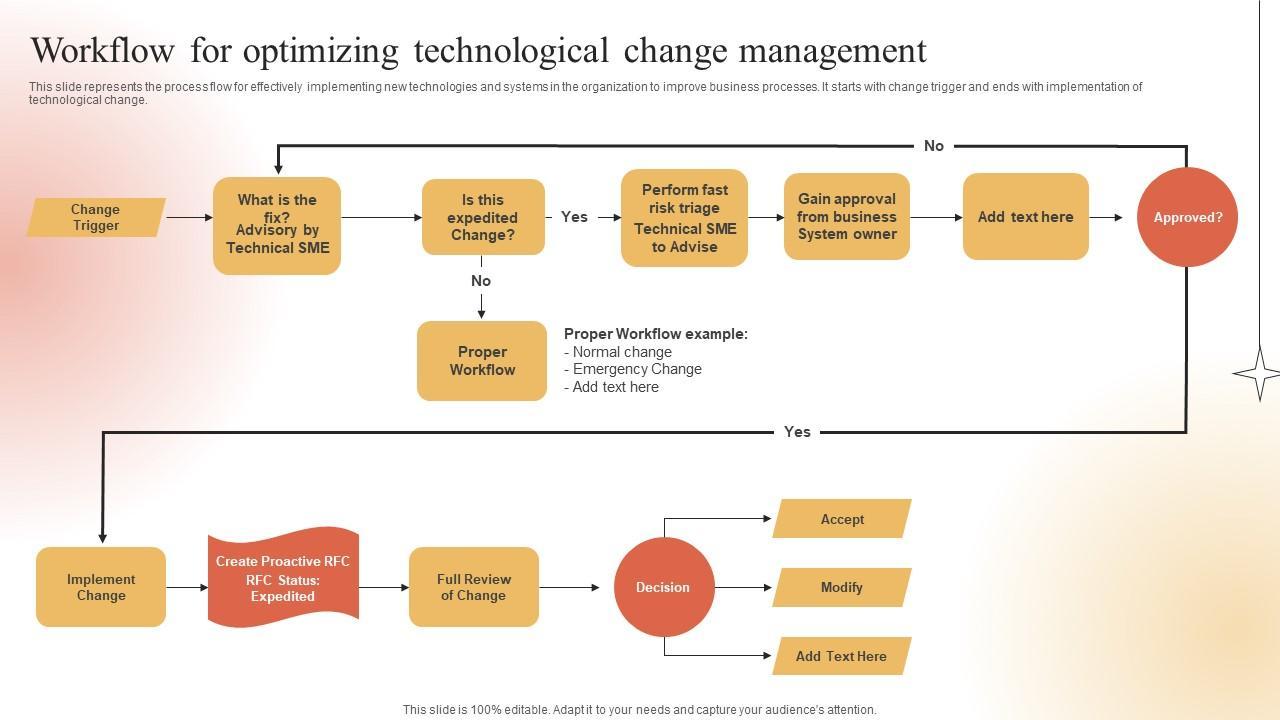 Workflow for optimizing technological change management

This slide represents the process flow for effectively implementing new technologies and systems in the organization to improve business processes. It starts with change trigger and ends with implementation of technological change.

No

Change Trigger

What is the fix? Advisory by Technical SME

Is this expedited Change?

Yes

Perform fast risk triage Technical SME to Advise

Gain approval from business System owner

Add text here

Approved?

No

Proper Workflow

Proper Workflow example:
- Normal change
- Emergency Change
- Add text here

Yes

Implement Change

Create Proactive RFC RFC Status: Expedited

Full Review of Change

Decision

Accept

Modify

Add Text Here

This slide is 100% editable. Adapt it to your needs and capture your audience's attention.